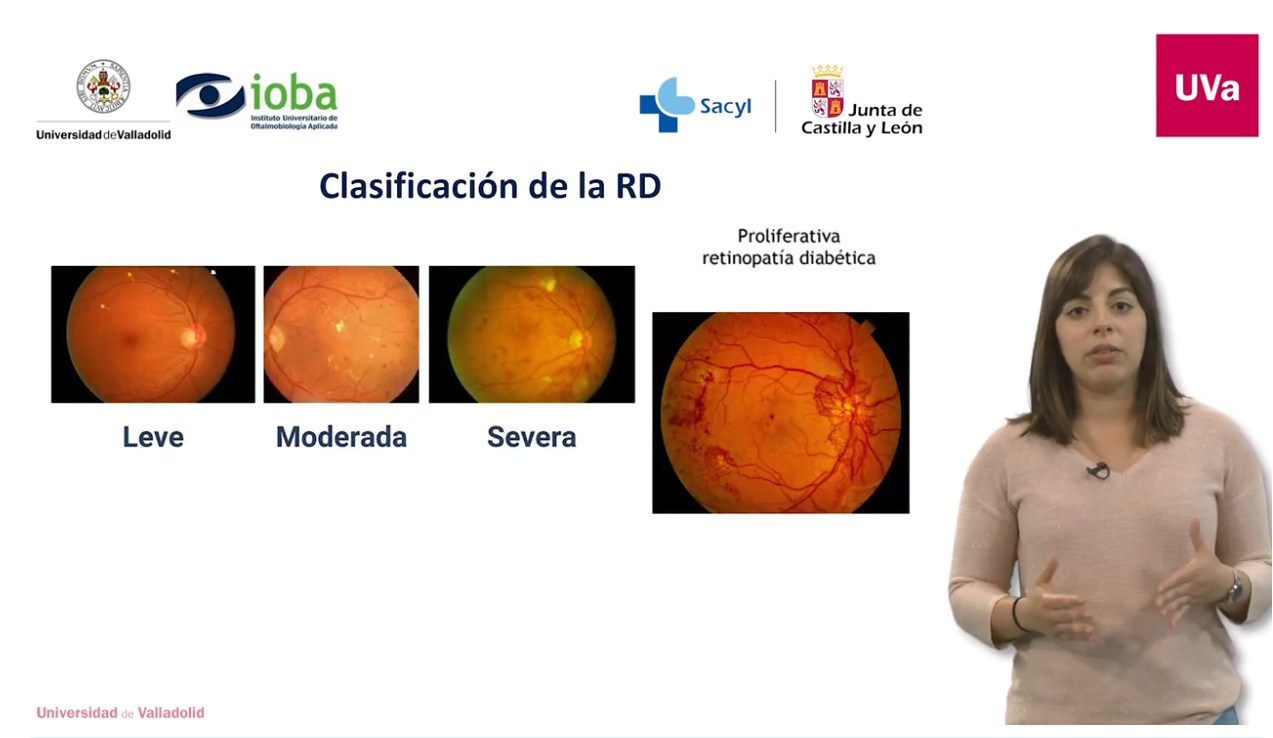 Universidad de Valladolid

ioba
Instituto Universitario de Oftalmobiología Aplicada

Sacyl

Junta de Castilla y León

UVa

Clasificación de la RD

Proliferativa
retinopatía diabética

Leve

Moderada

Severa

Universidad de Valladolid